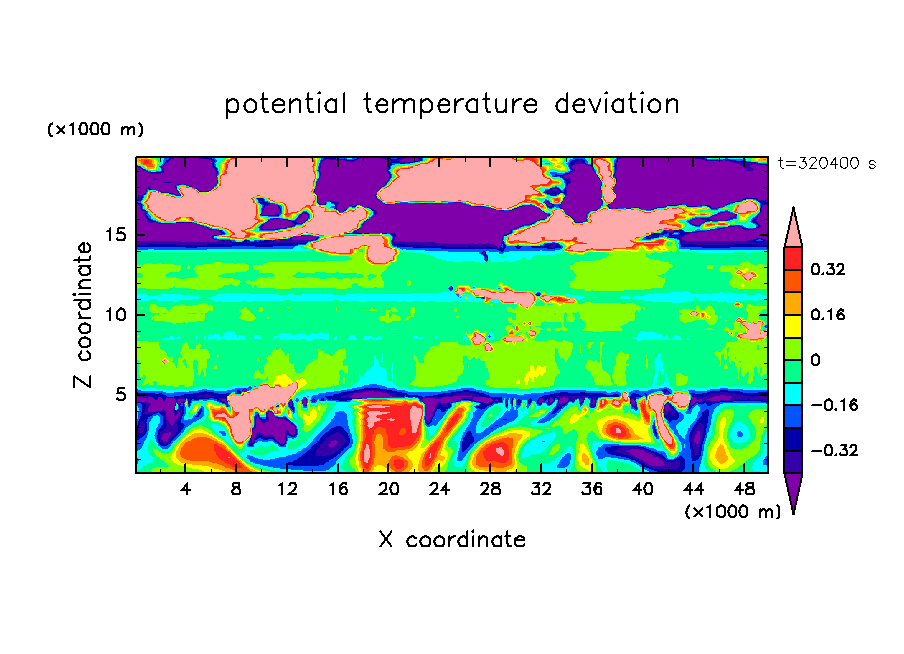 potential temperature deviation

(×1000 m)

t=320400 s

Z coordinate

15

10

5

0.32

0.16

0

−0.16

−0.32

4 8 12 16 20 24 28 32 36 40 44 48

(×1000 m)

X coordinate